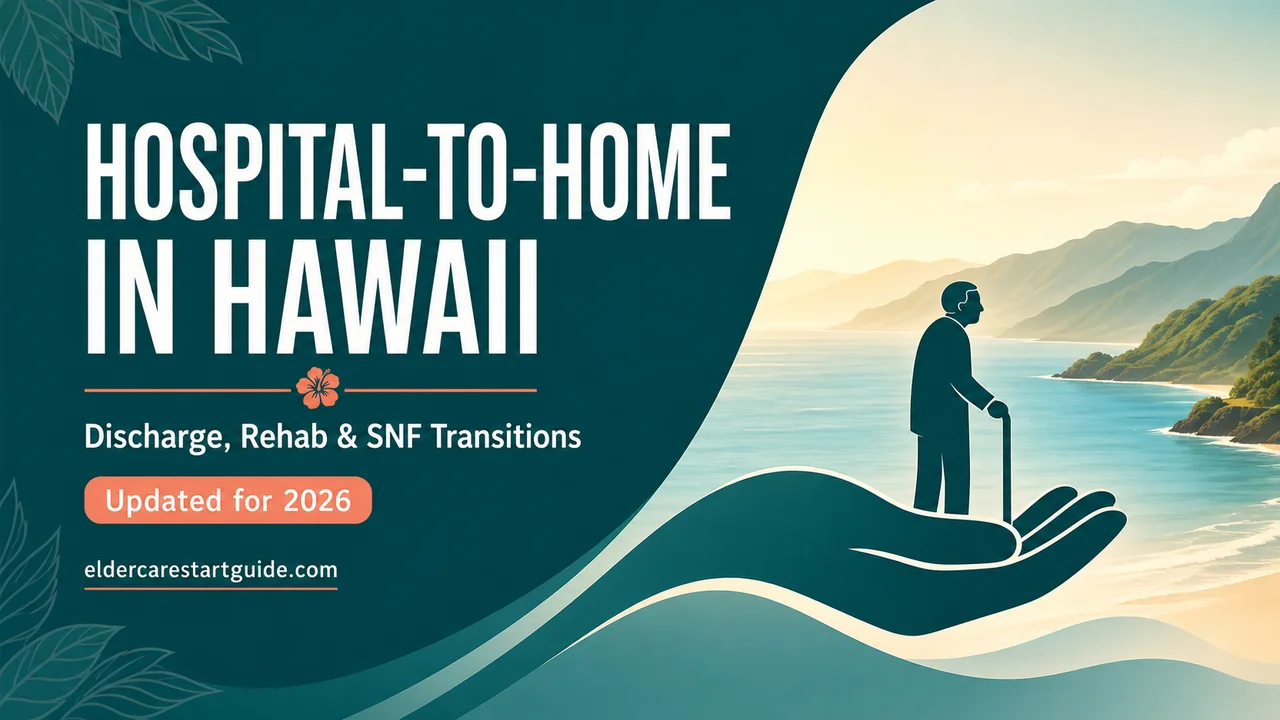 HOSPITAL-TO-HOME IN HAWAII

Discharge, Rehab & SNF Transitions

Updated for 2026

eldercarestartguide.com